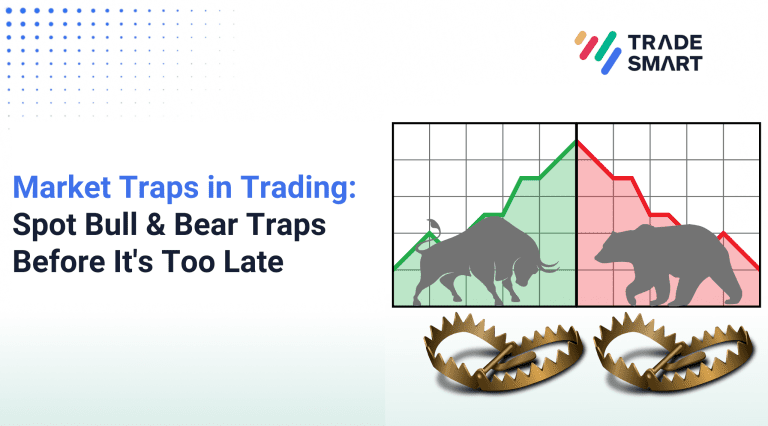 TRADE SMART

Market Traps in Trading: Spot Bull & Bear Traps Before It's Too Late